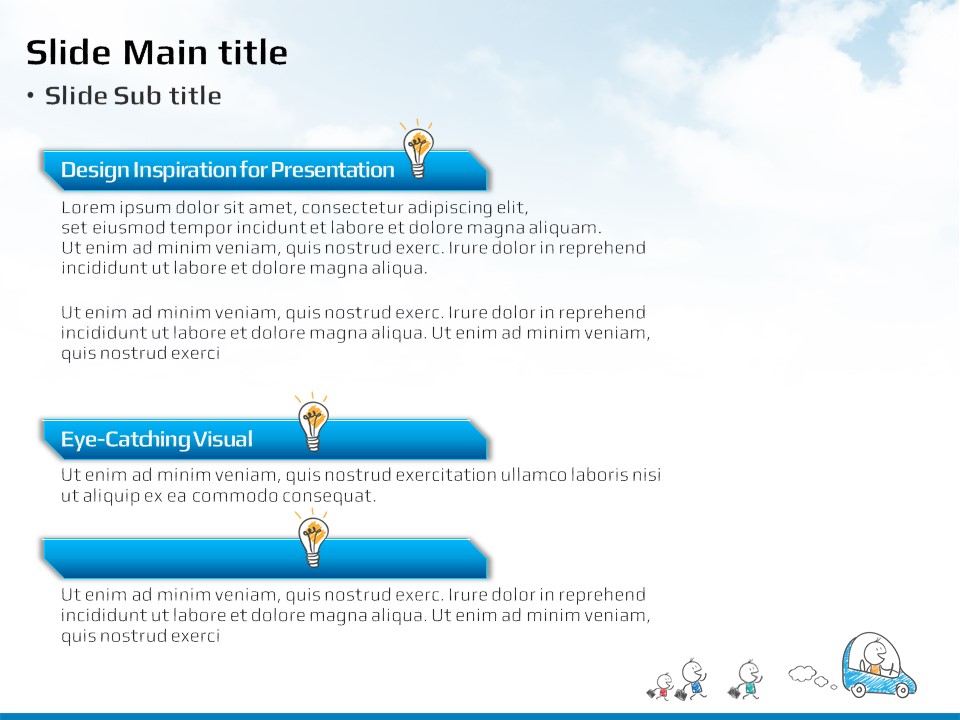 Slide Main title

• Slide Sub title

Design Inspiration for Presentation

Lorem ipsum dolor sit amet, consectetur adipiscing elit, set eiusmod tempor incidunt et labore et dolore magna aliquam. Ut enim ad minim veniam, quis nostrud exerc. Irure dolor in reprehend incididunt ut labore et dolore magna aliqua.

Ut enim ad minim veniam, quis nostrud exerc. Irure dolor in reprehend incididunt ut labore et dolore magna aliqua. Ut enim ad minim veniam, quis nostrud exerci

Eye-Catching Visual

Ut enim ad minim veniam, quis nostrud exercitation ullamco laboris nisi ut aliquip ex ea commodo consequat.

Ut enim ad minim veniam, quis nostrud exerc. Irure dolor in reprehend incididunt ut labore et dolore magna aliqua. Ut enim ad minim veniam, quis nostrud exerci